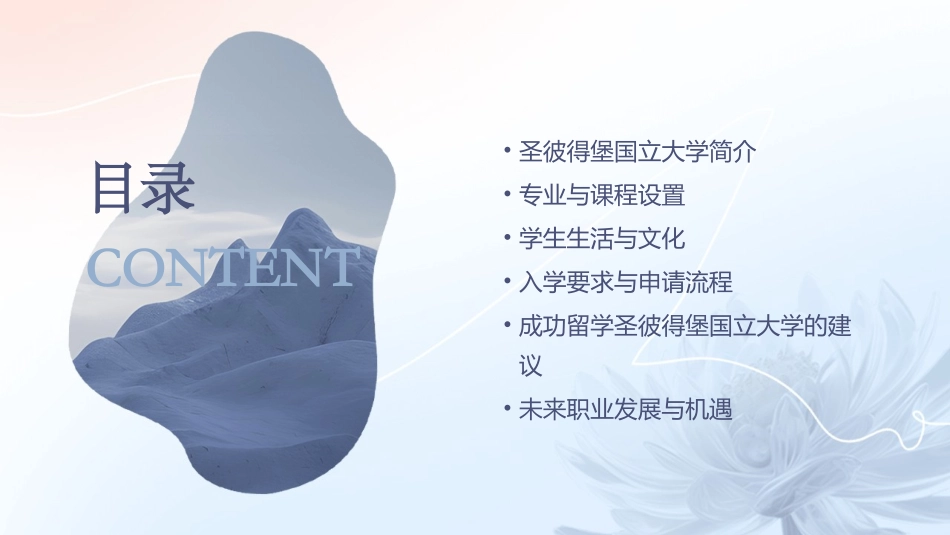 目录
CONTENT

• 圣彼得堡国立大学简介
• 专业与课程设置
• 学生生活与文化
• 入学要求与申请流程
• 成功留学圣彼得堡国立大学的建议
• 未来职业发展与机遇